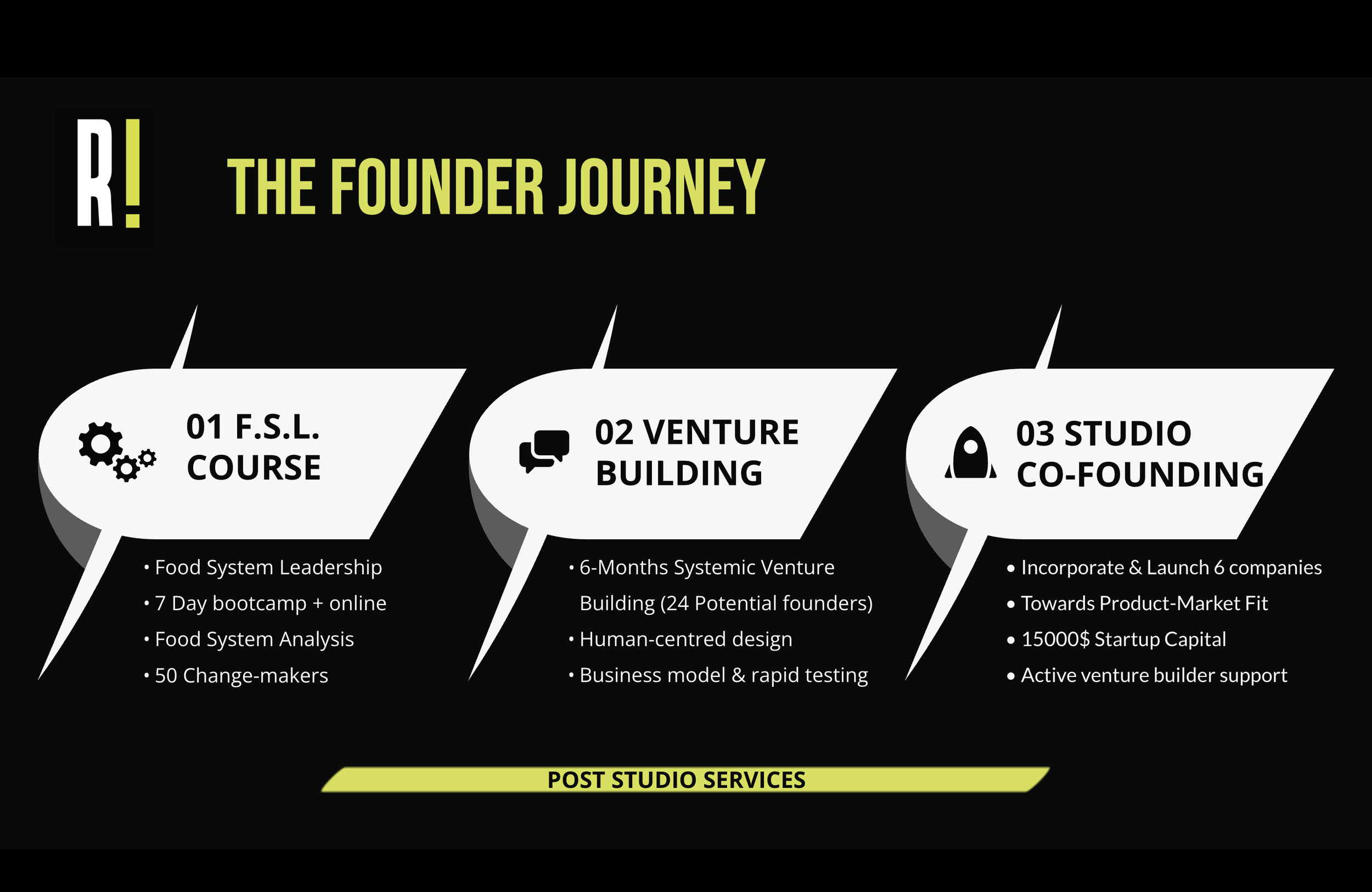 R!

THE FOUNDER JOURNEY

01 F.S.L. COURSE

• Food System Leadership
• 7 Day bootcamp + online
• Food System Analysis
• 50 Change-makers

02 VENTURE BUILDING

• 6-Months Systemic Venture Building (24 Potential founders)
• Human-centred design
• Business model & rapid testing

03 STUDIO CO-FOUNDING

• Incorporate & Launch 6 companies
• Towards Product-Market Fit
• 15000$ Startup Capital
• Active venture builder support

POST STUDIO SERVICES